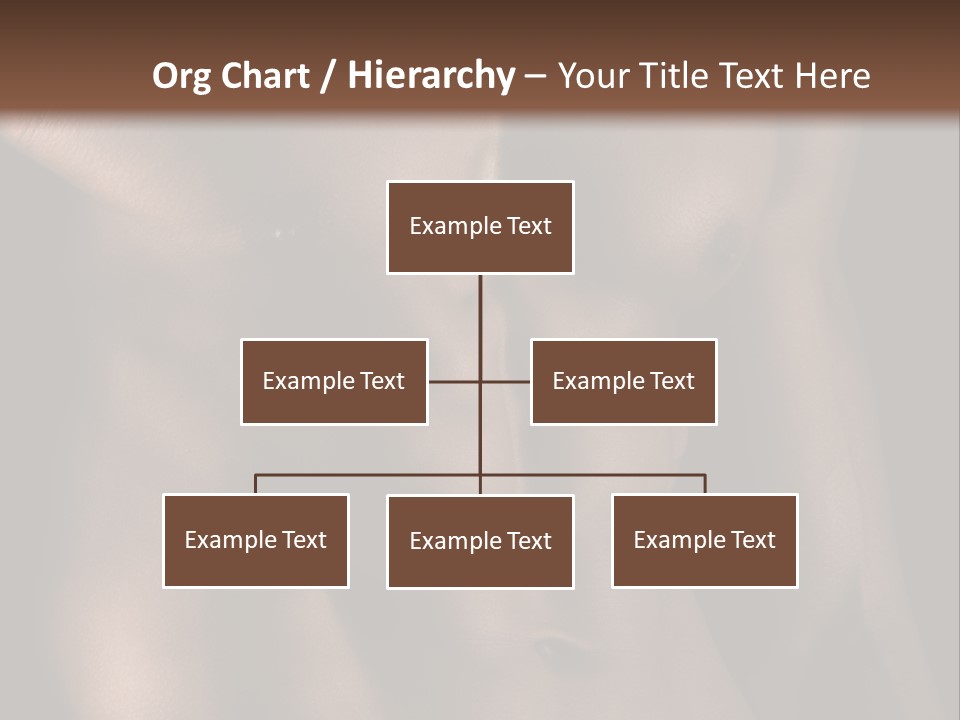 Org Chart / Hierarchy – Your Title Text Here

Example Text

Example Text

Example Text

Example Text

Example Text

Example Text